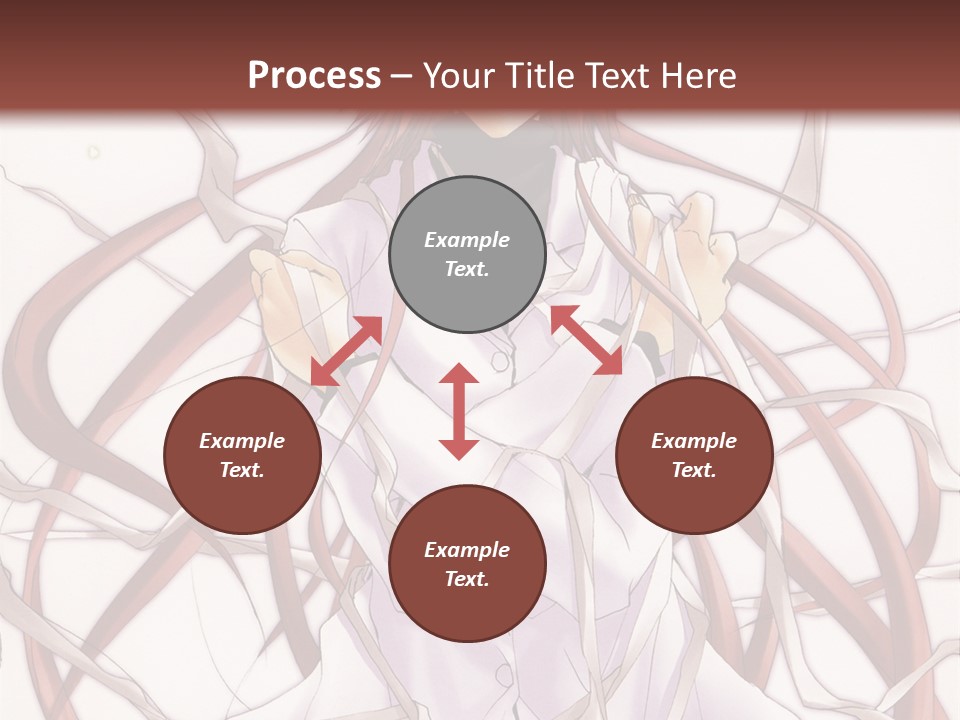 Process – Your Title Text Here

Example Text.

Example Text.

Example Text.

Example Text.